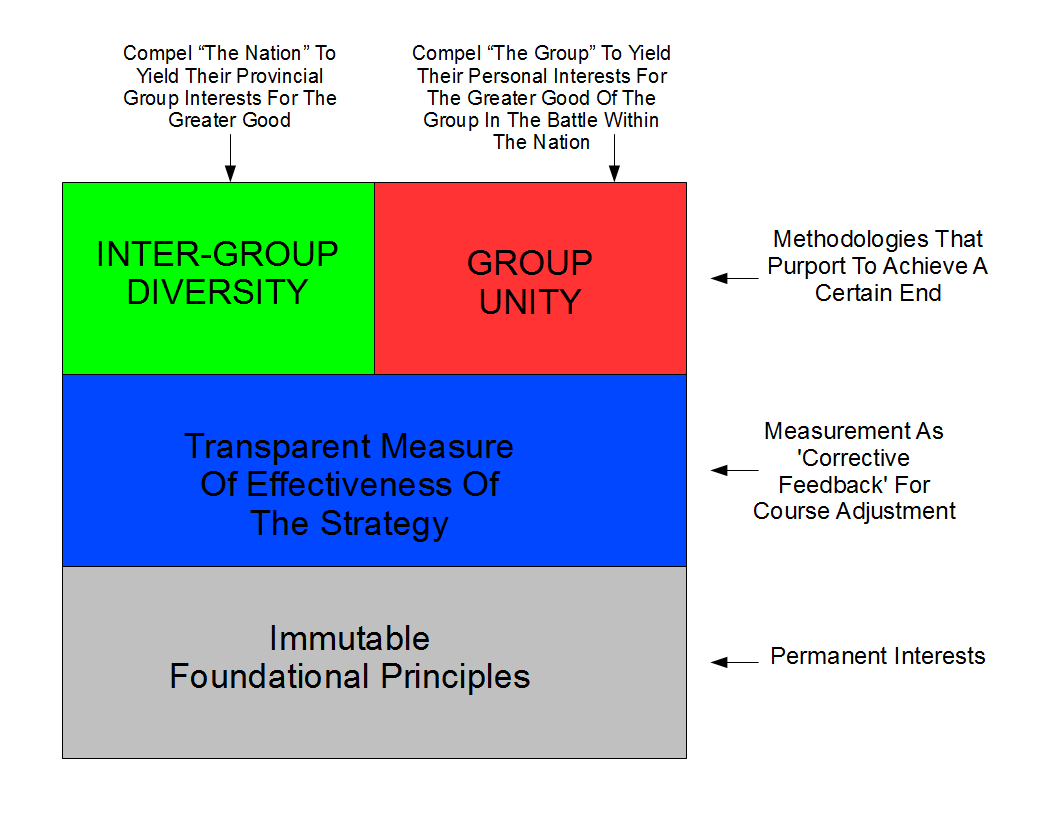 Compel “The Nation” To Yield Their Provincial Group Interests For The Greater Good

Compel “The Group” To Yield Their Personal Interests For The Greater Good Of The Group In The Battle Within The Nation

INTER-GROUP DIVERSITY

GROUP UNITY

Methodologies That Purport To Achieve A Certain End

Transparent Measure Of Effectiveness Of The Strategy

Measurement As 'Corrective Feedback' For Course Adjustment

Immutable Foundational Principles

Permanent Interests